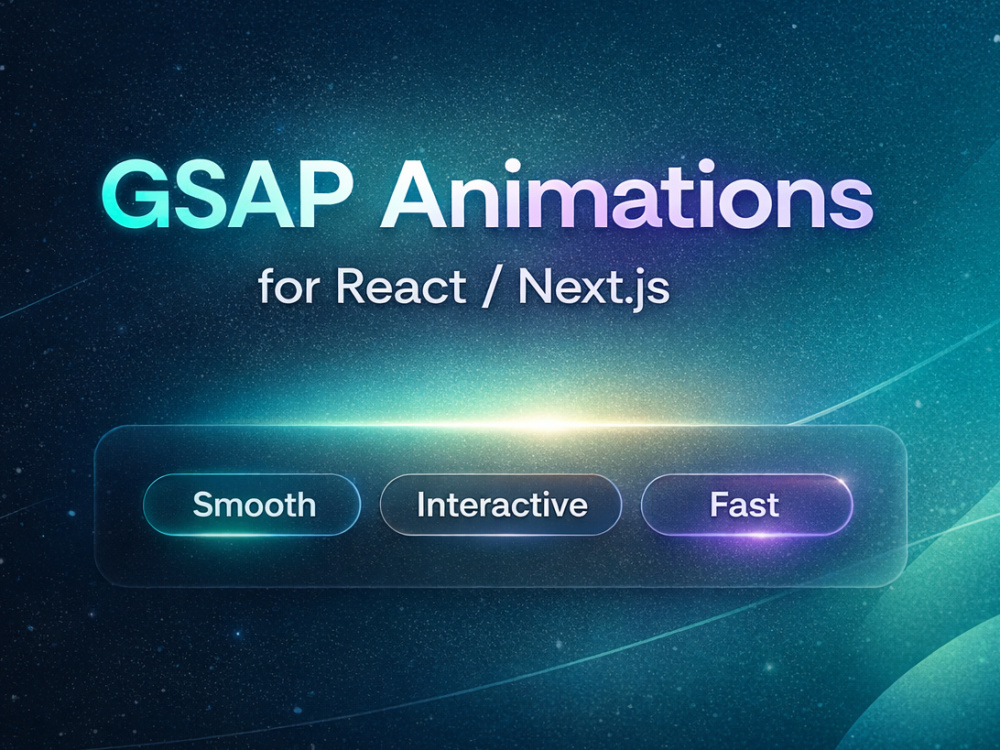 GSAP Animations

for React / Next.js

Smooth

Interactive

Fast